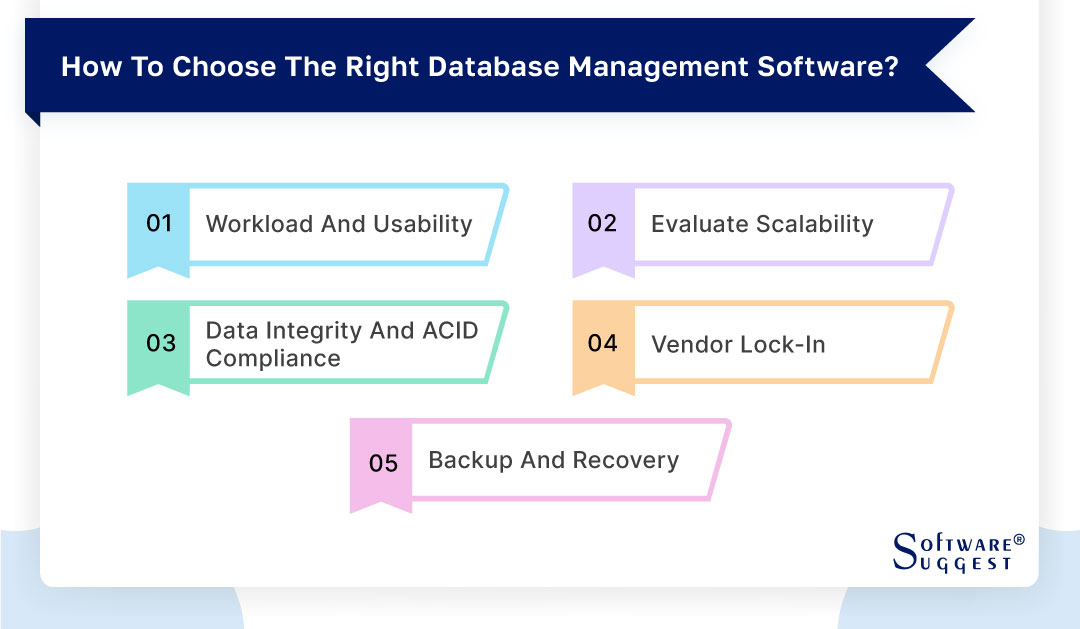 How To Choose The Right Database Management Software?

01 Workload And Usability

02 Evaluate Scalability

03 Data Integrity And ACID Compliance

04 Vendor Lock-In

05 Backup And Recovery

SOFTWARE® SUGGEST